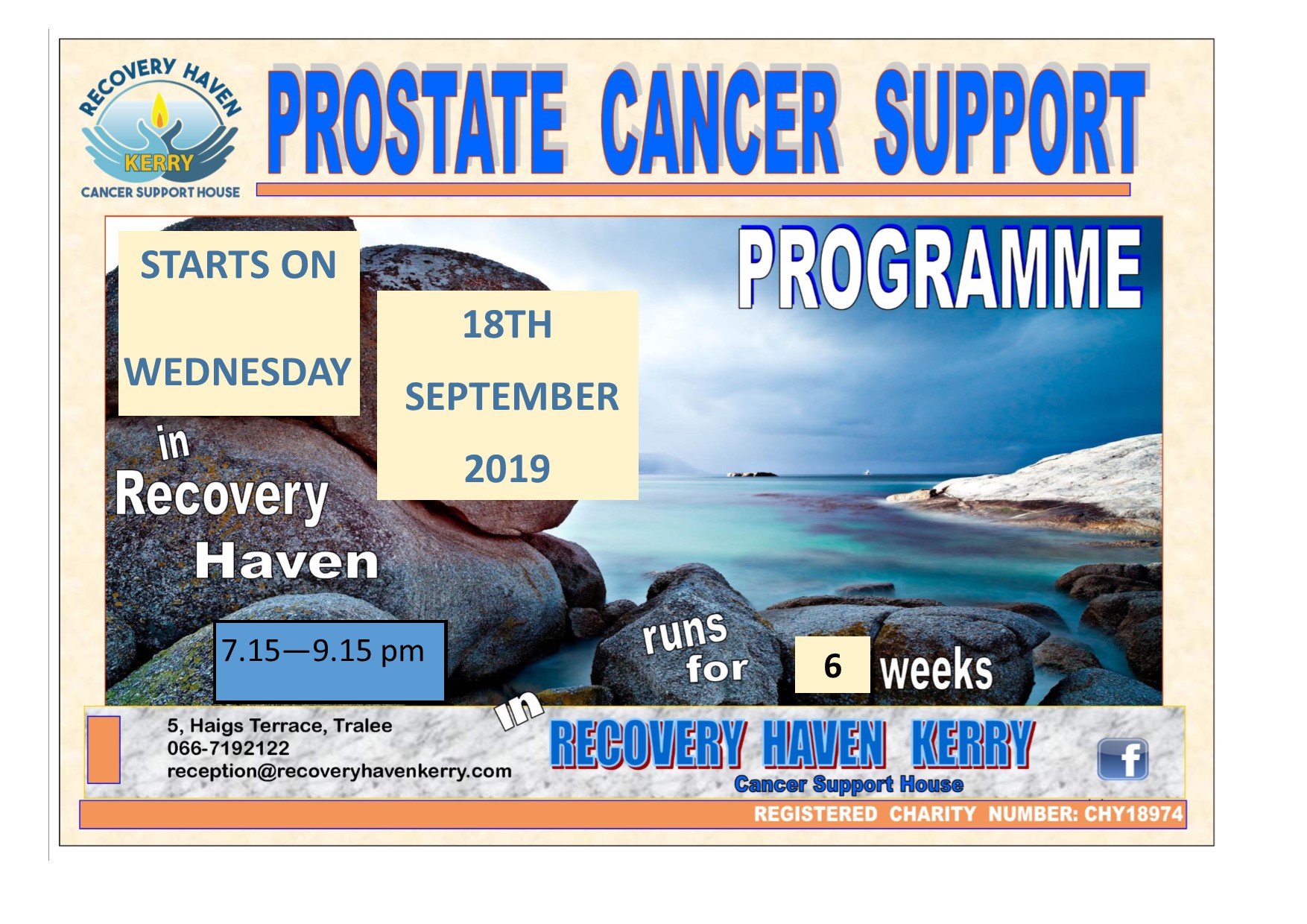 RECOVERY HAVEN
KERRY
CANCER SUPPORT HOUSE

PROSTATE CANCER SUPPORT

PROGRAMME

STARTS ON

WEDNESDAY

18TH

SEPTEMBER

2019

in
Recovery
Haven

7.15—9.15 pm

runs for 6 weeks

5, Haigs Terrace, Tralee
066-7192122
reception@recoveryhavenkerry.com

in RECOVERY HAVEN KERRY
Cancer Support House

f

REGISTERED CHARITY NUMBER: CHY18974